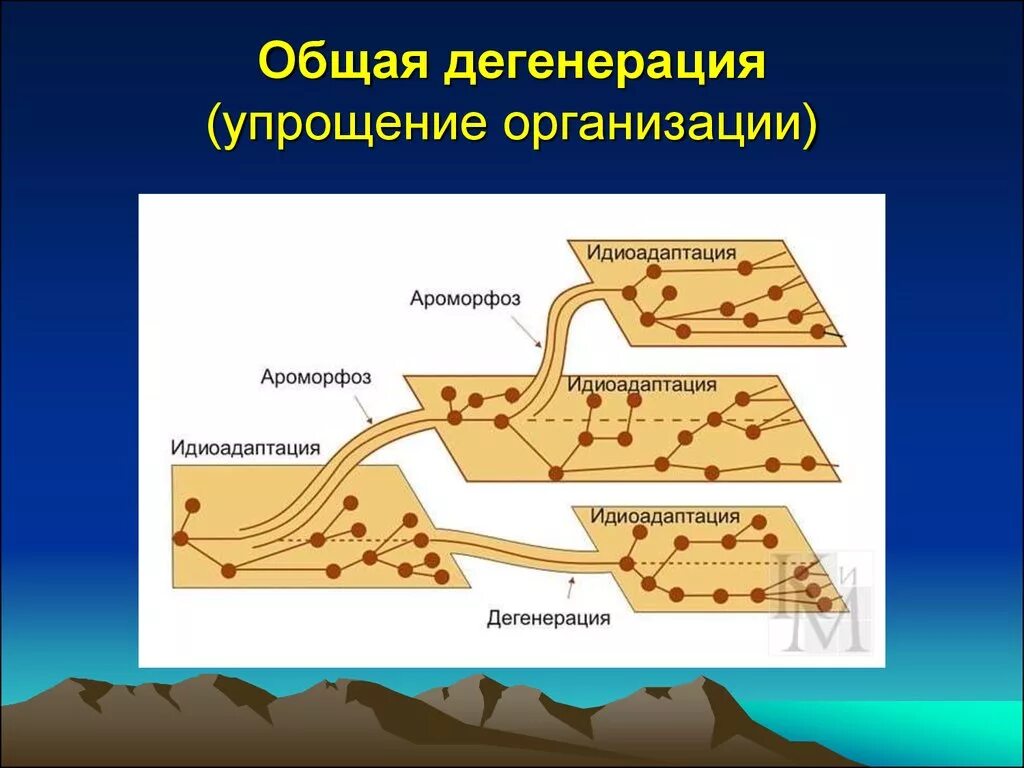 Общая дегенерация
(упрощение организации)

Идиоадаптация
Ароморфоз
Ароморфоз
Идиоадаптация
Идиоадаптация
Идиоадаптация
Дегенерация